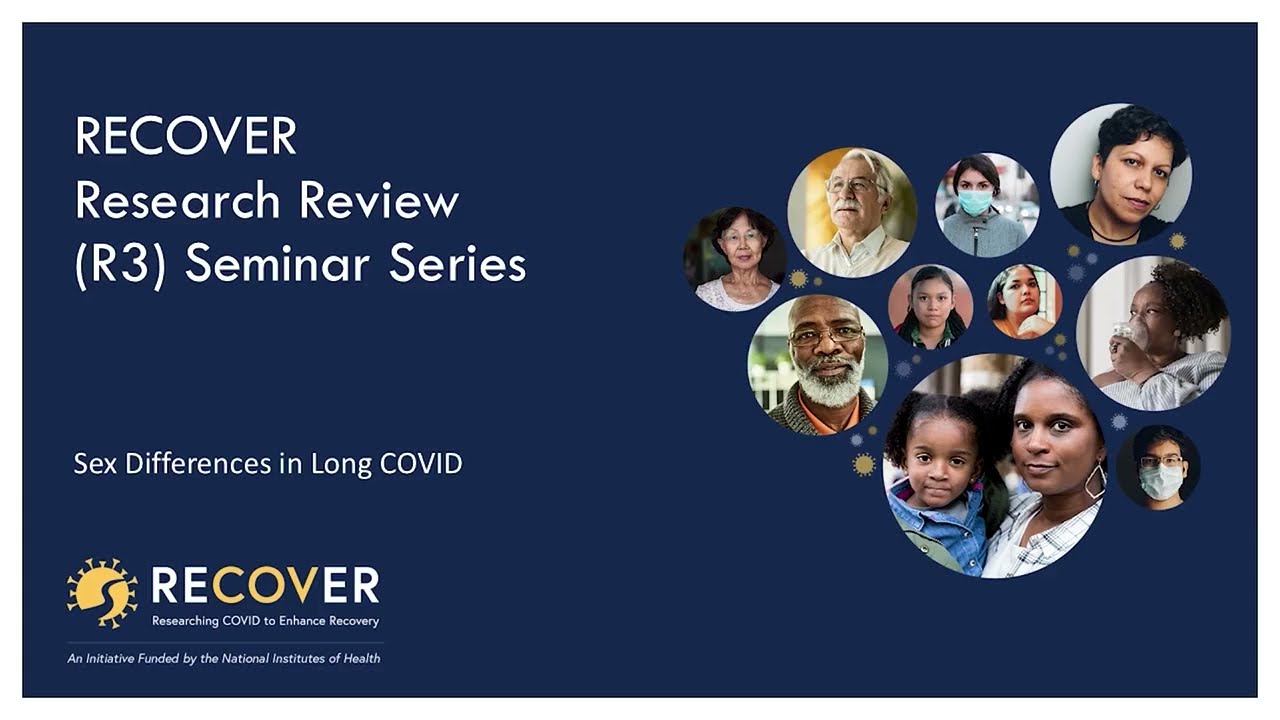 RECOVER
Research Review
(R3) Seminar Series

Sex Differences in Long COVID

RECOVER
Researching COVID to Enhance Recovery

An Initiative Funded by the National Institutes of Health